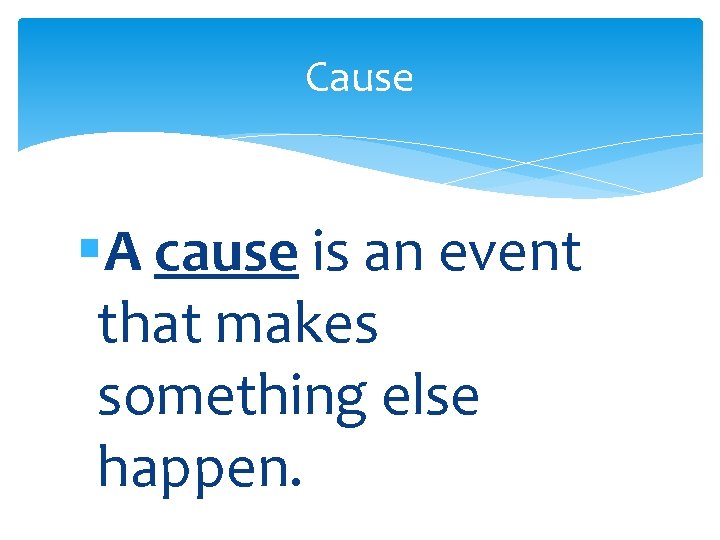 Cause

• A cause is an event that makes something else happen.